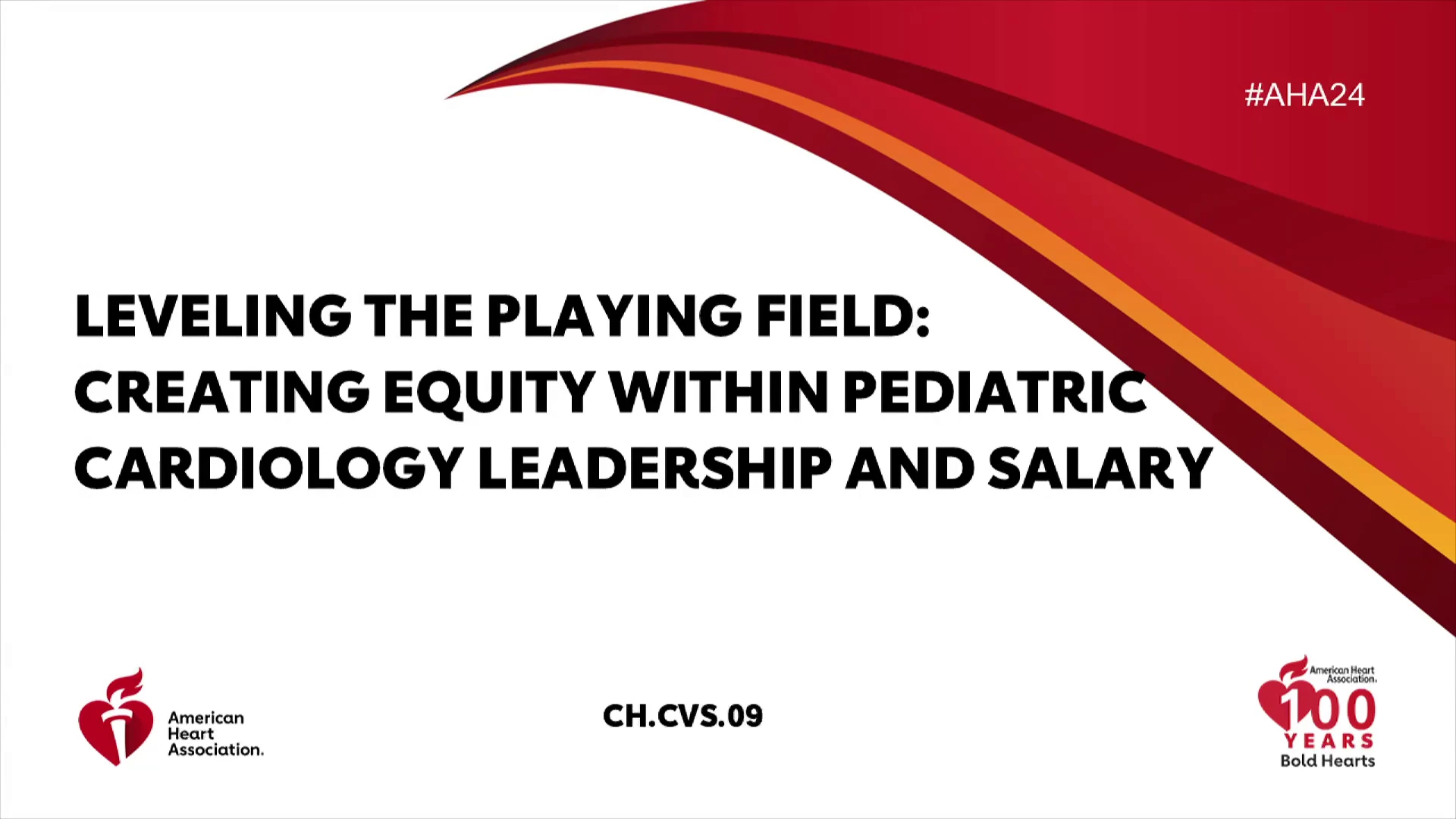 #AHA24

LEVELING THE PLAYING FIELD: CREATING EQUITY WITHIN PEDIATRIC CARDIOLOGY LEADERSHIP AND SALARY

American Heart Association.

CH.CVS.09

American Heart Association. 100 YEARS Bold Hearts